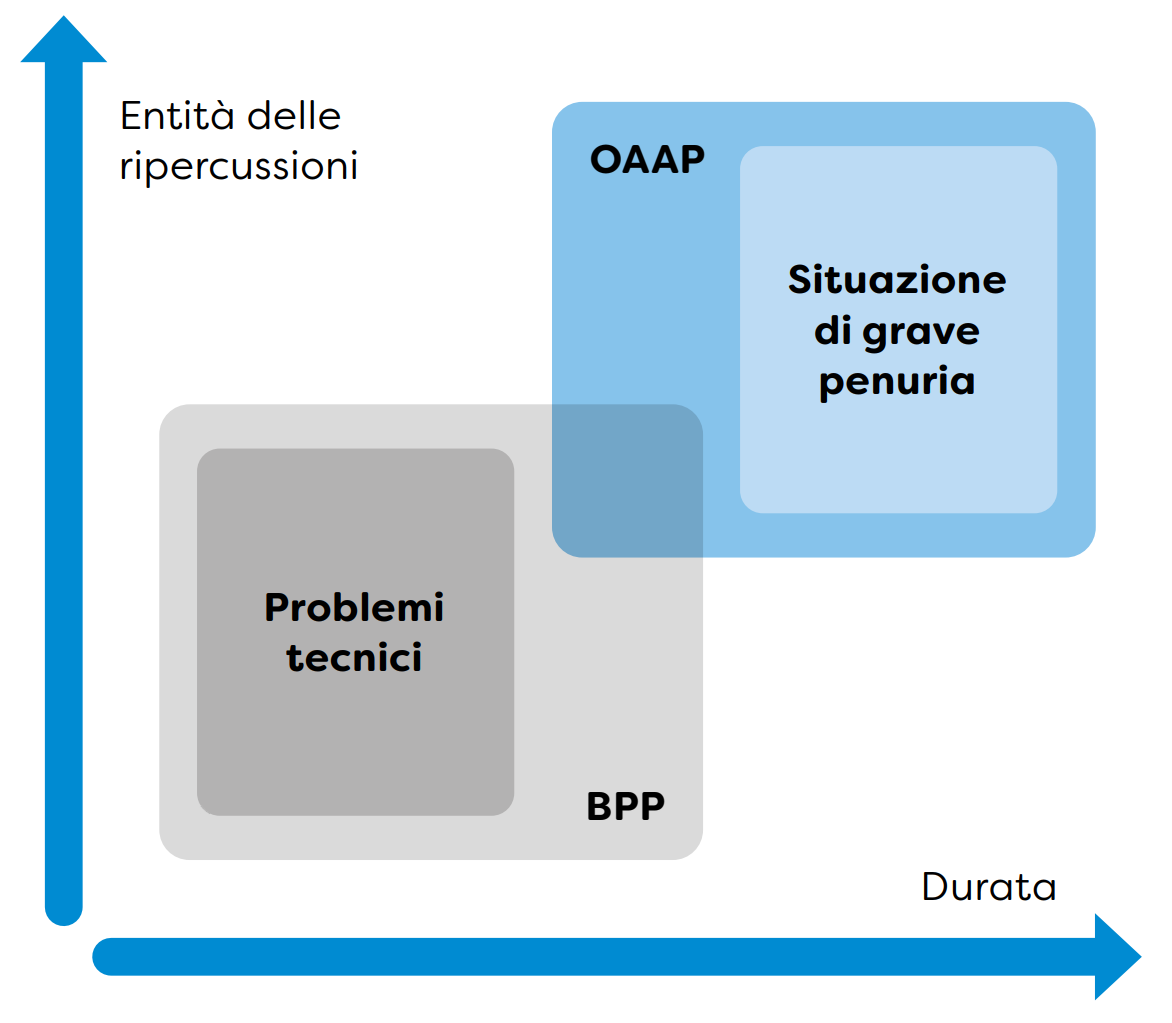 Entità delle ripercussioni

OAAP

Situazione di grave penuria

Problemi tecnici

BPP

Durata